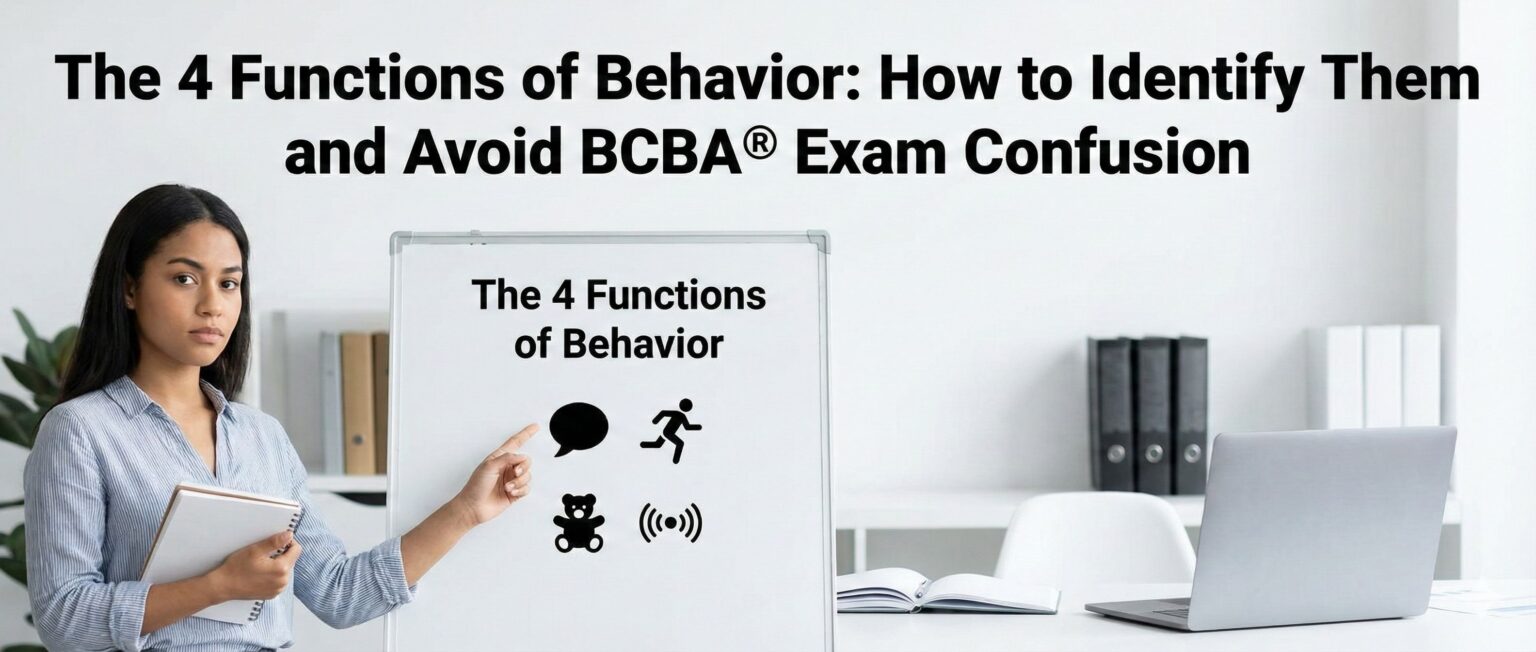 The 4 Functions of Behavior: How to Identify Them and Avoid BCBA® Exam Confusion

The 4 Functions of Behavior